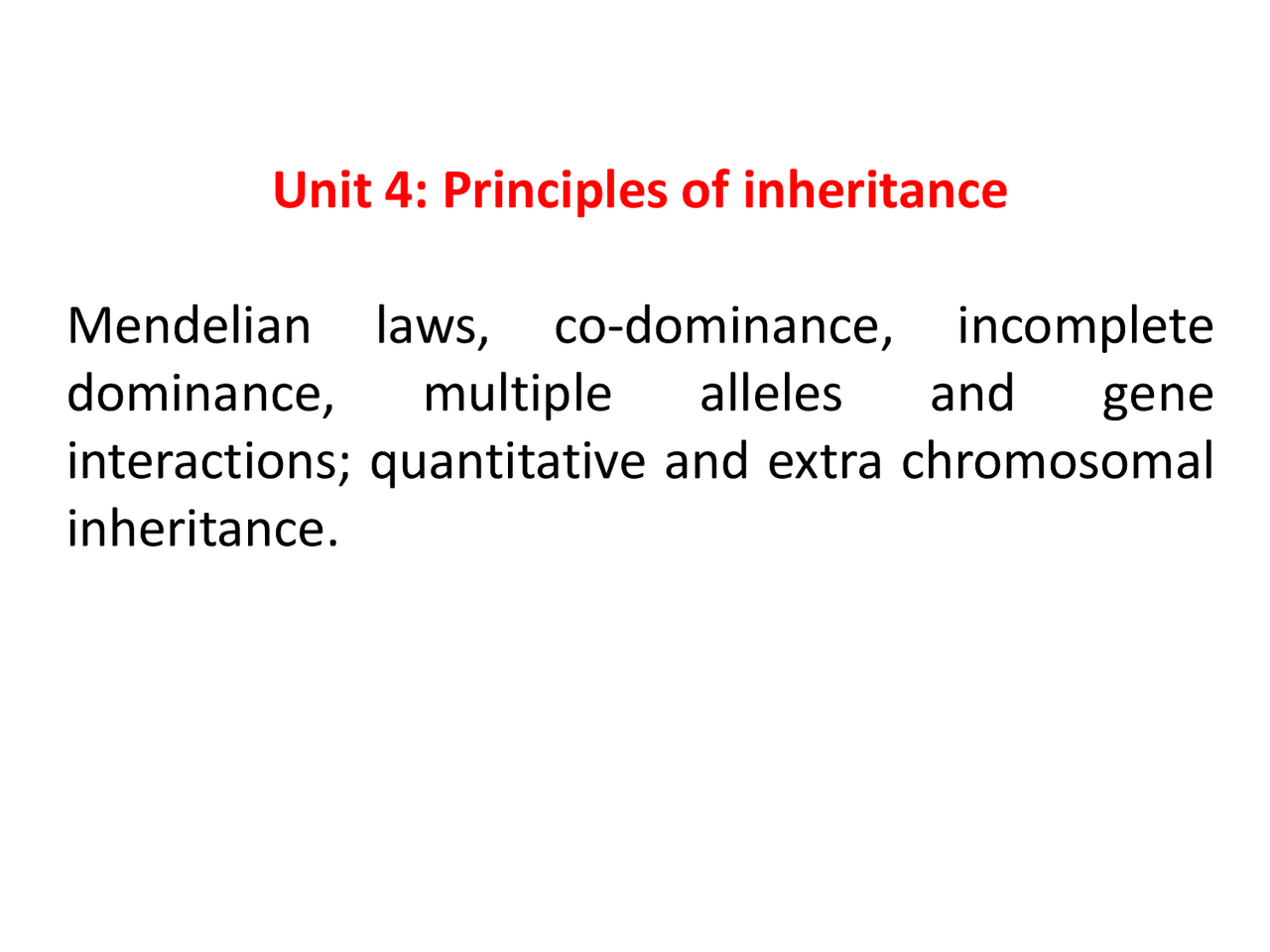 Unit 4: Principles of inheritance

Mendelian laws, co-dominance, incomplete dominance, multiple alleles and gene interactions; quantitative and extra chromosomal inheritance.